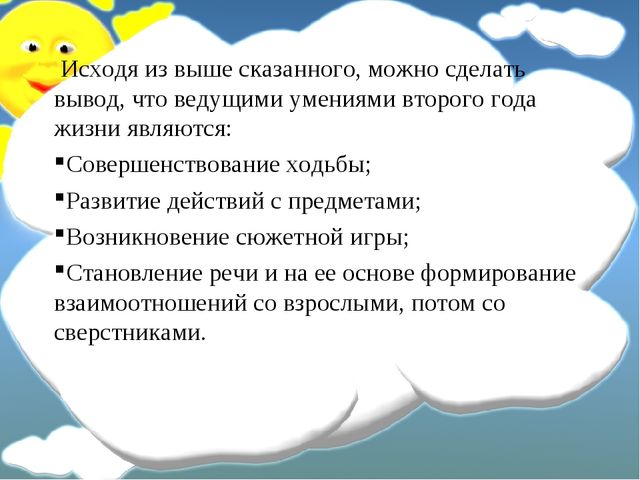 Исходя из выше сказанного, можно сделать вывод, что ведущими умениями второго года жизни являются:

▪Совершенствование ходьбы;

▪Развитие действий с предметами;

▪Возникновение сюжетной игры;

▪Становление речи и на ее основе формирование взаимоотношений со взрослыми, потом со сверстниками.